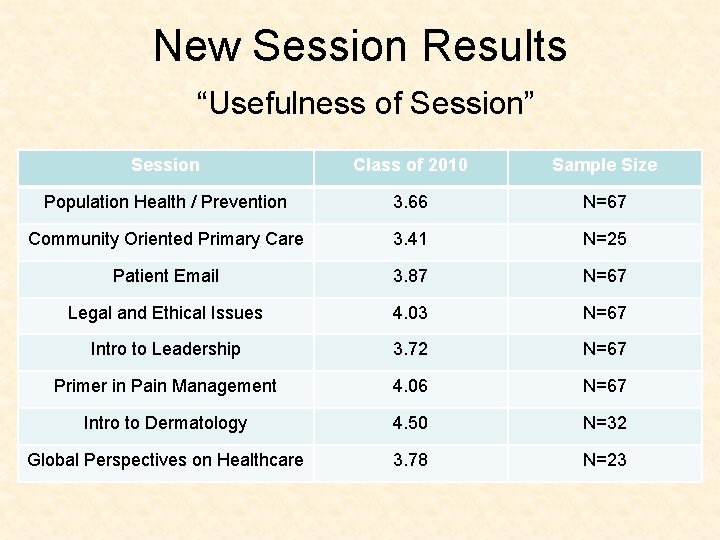 New Session Results

“Usefulness of Session”

| Session | Class of 2010 | Sample Size |
|---|---|---|
| Population Health / Prevention | 3.66 | N=67 |
| Community Oriented Primary Care | 3.41 | N=25 |
| Patient Email | 3.87 | N=67 |
| Legal and Ethical Issues | 4.03 | N=67 |
| Intro to Leadership | 3.72 | N=67 |
| Primer in Pain Management | 4.06 | N=67 |
| Intro to Dermatology | 4.50 | N=32 |
| Global Perspectives on Healthcare | 3.78 | N=23 |